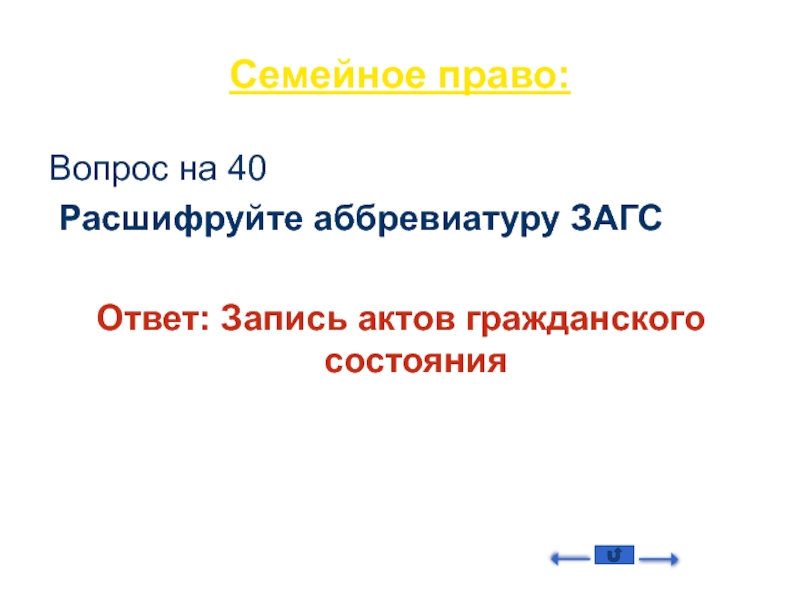 Семейное право:

Вопрос на 40

Расшифруйте аббревиатуру ЗАГС

Ответ: Запись актов гражданского состояния